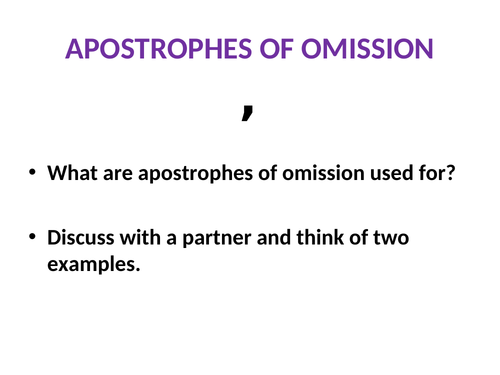 APOSTROPHES OF OMISSION

’

• What are apostrophes of omission used for?

• Discuss with a partner and think of two examples.